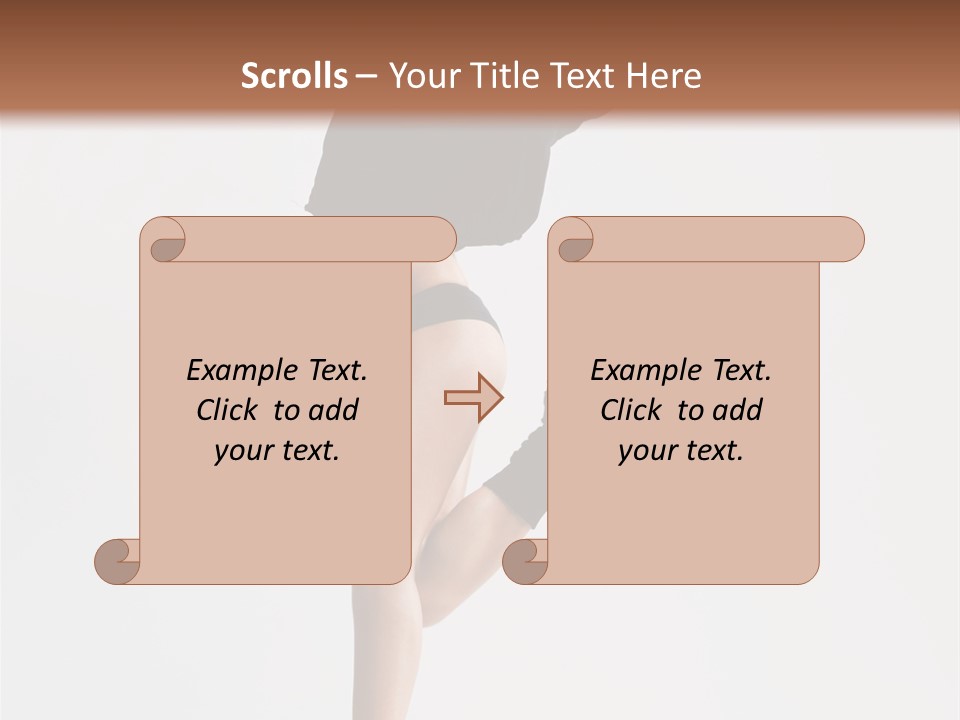 Scrolls – Your Title Text Here

Example Text. Click to add your text.

Example Text. Click to add your text.